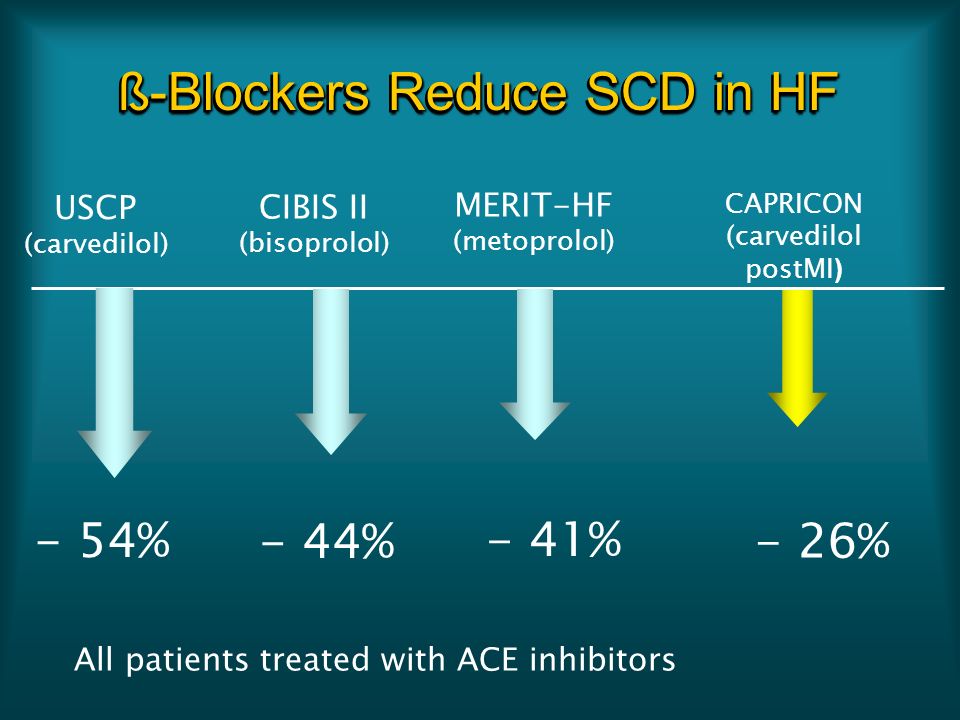 ß-Blockers Reduce SCD in HF

USCP (carvedilol)

CIBIS II (bisoprolol)

MERIT-HF (metoprolol)

CAPRICON (carvedilol postMI)

- 54%

- 44%

- 41%

- 26%

All patients treated with ACE inhibitors